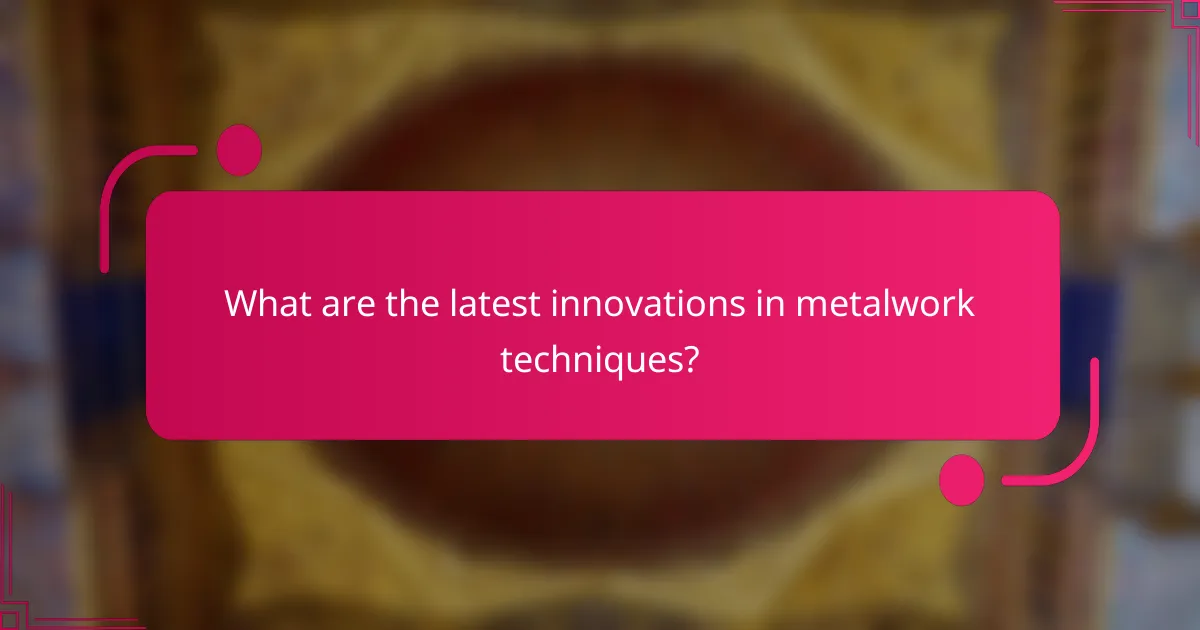 What are the latest innovations in metalwork techniques?